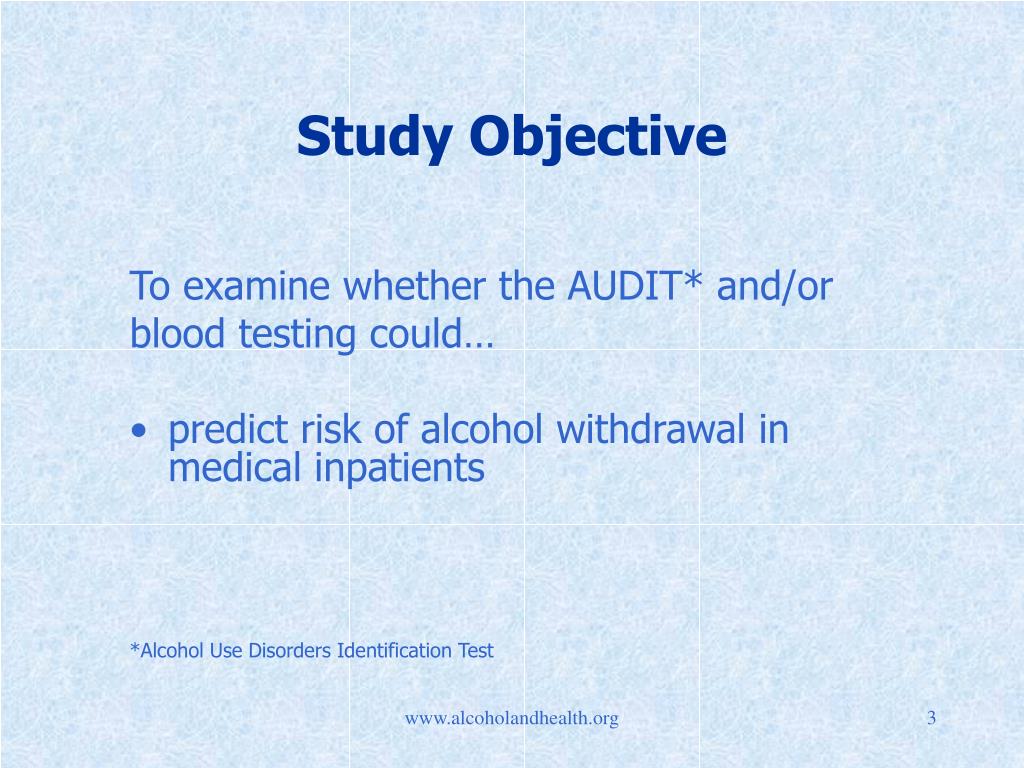 Study Objective

To examine whether the AUDIT* and/or blood testing could…

• predict risk of alcohol withdrawal in medical inpatients

*Alcohol Use Disorders Identification Test

www.alcoholandhealth.org

3